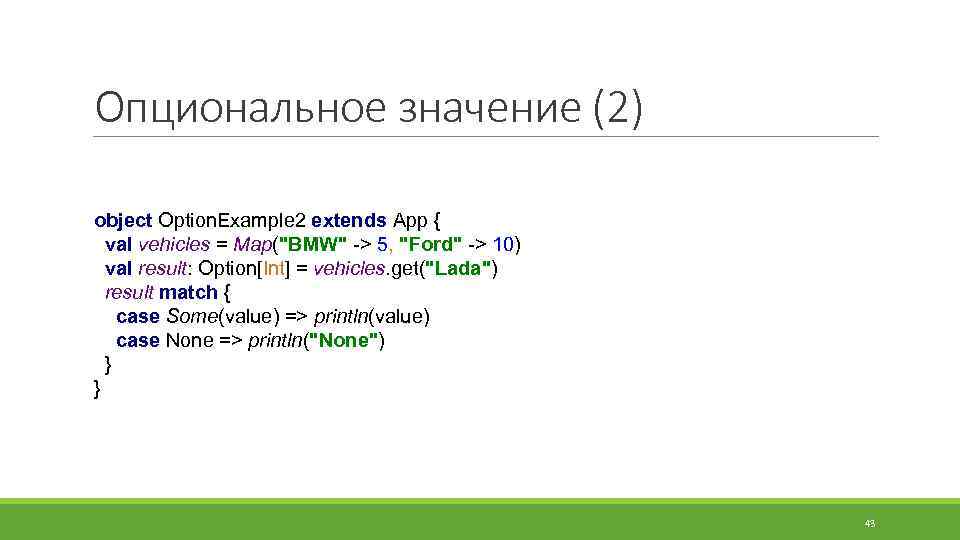 Опциональное значение (2)

object OptionExample2 extends App {
  val vehicles = Map("BMW" -> 5, "Ford" -> 10)
  val result: Option[Int] = vehicles.get("Lada")
  result match {
    case Some(value) => println(value)
    case None => println("None")
  }
}

43